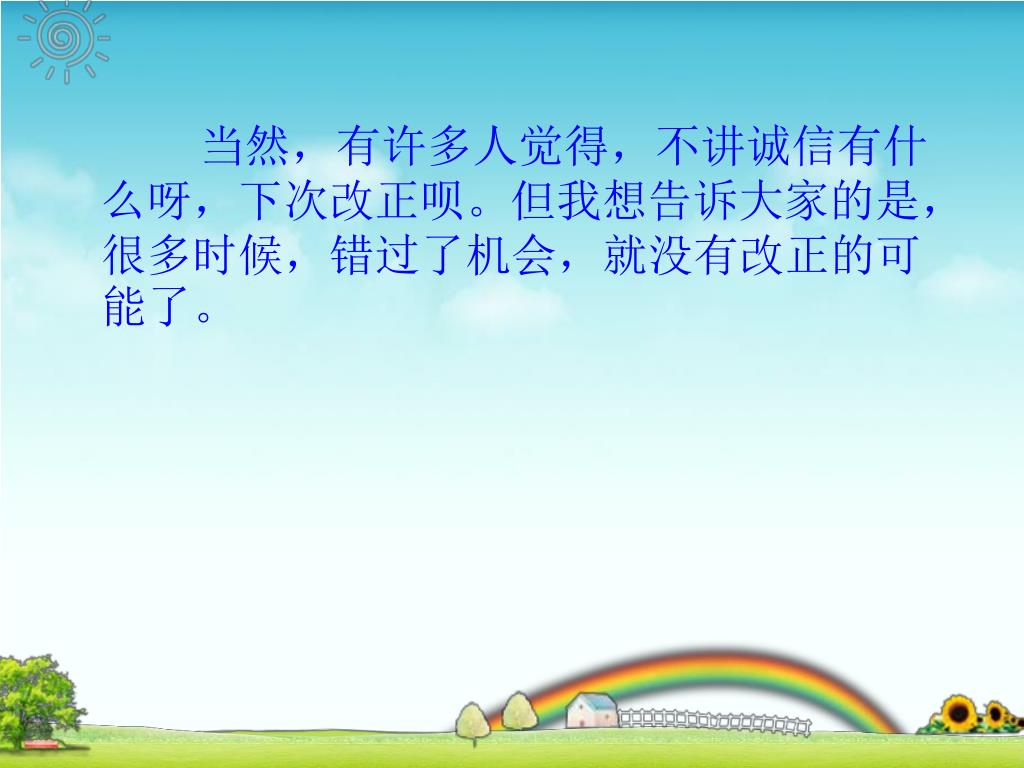 当然，有许多人觉得，不讲诚信有什么呀，下次改正呗。但我想告诉大家的是，很多时候，错过了机会，就没有改正的可能了。